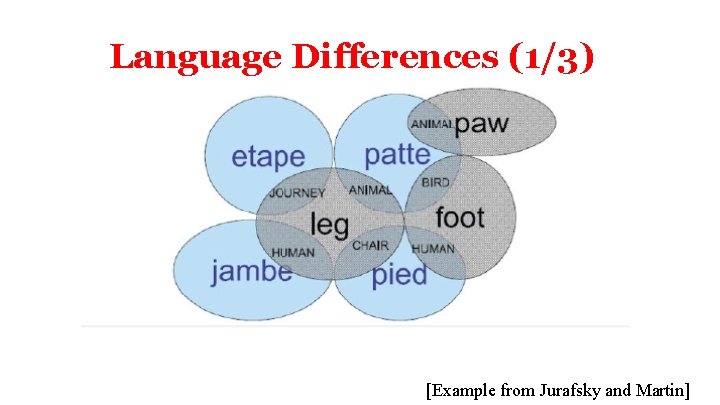 Language Differences (1/3)

etape
patte
ANIMAL
paw
JOURNEY
ANIMAL
BIRD
leg
foot
HUMAN
CHAIR
HUMAN
jambe
pied

[Example from Jurafsky and Martin]